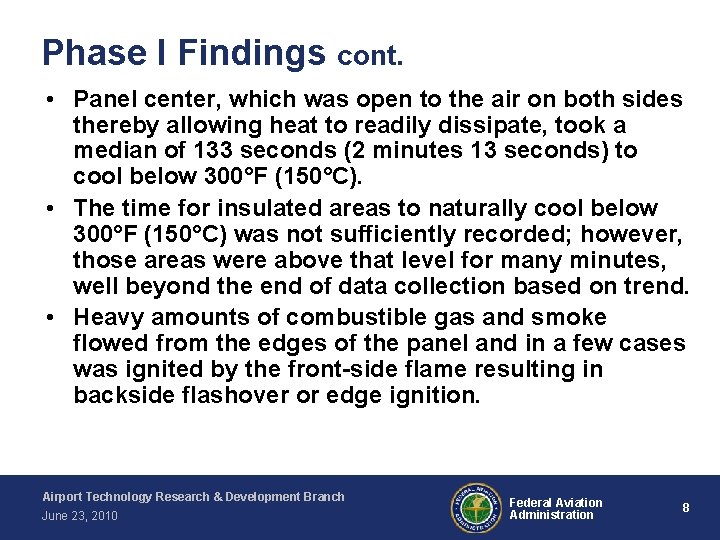 Phase I Findings cont.

• Panel center, which was open to the air on both sides thereby allowing heat to readily dissipate, took a median of 133 seconds (2 minutes 13 seconds) to cool below 300°F (150°C).

• The time for insulated areas to naturally cool below 300°F (150°C) was not sufficiently recorded; however, those areas were above that level for many minutes, well beyond the end of data collection based on trend.

• Heavy amounts of combustible gas and smoke flowed from the edges of the panel and in a few cases was ignited by the front-side flame resulting in backside flashover or edge ignition.

Airport Technology Research & Development Branch
June 23, 2010

FEDERAL AVIATION ADMINISTRATION

Federal Aviation Administration

8